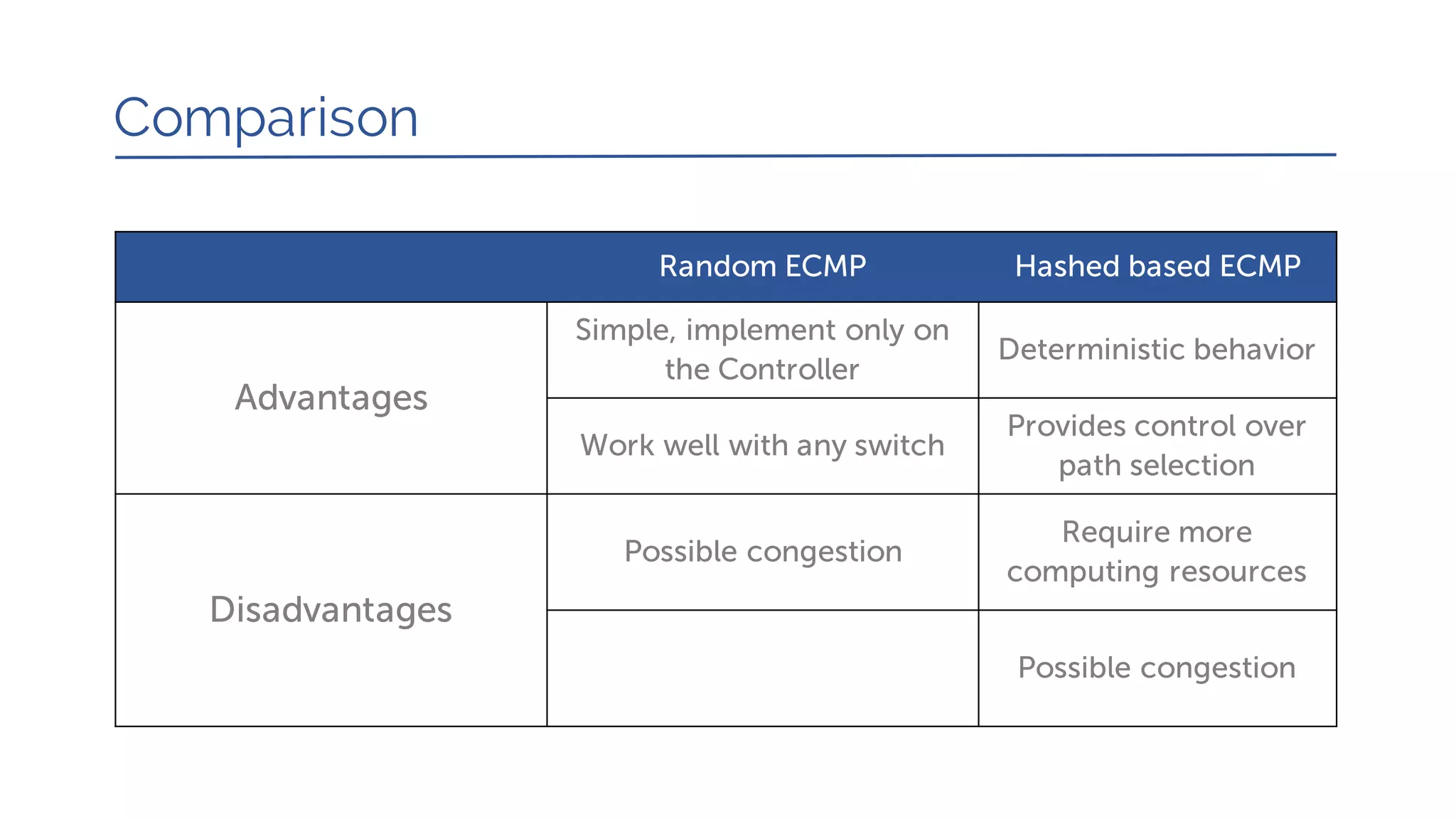 Comparison

| | Random ECMP | Hashed based ECMP |
|---|---|---|
| Advantages | Simple, implement only on the Controller | Deterministic behavior |
| | Work well with any switch | Provides control over path selection |
| Disadvantages | Possible congestion | Require more computing resources |
| | | Possible congestion |